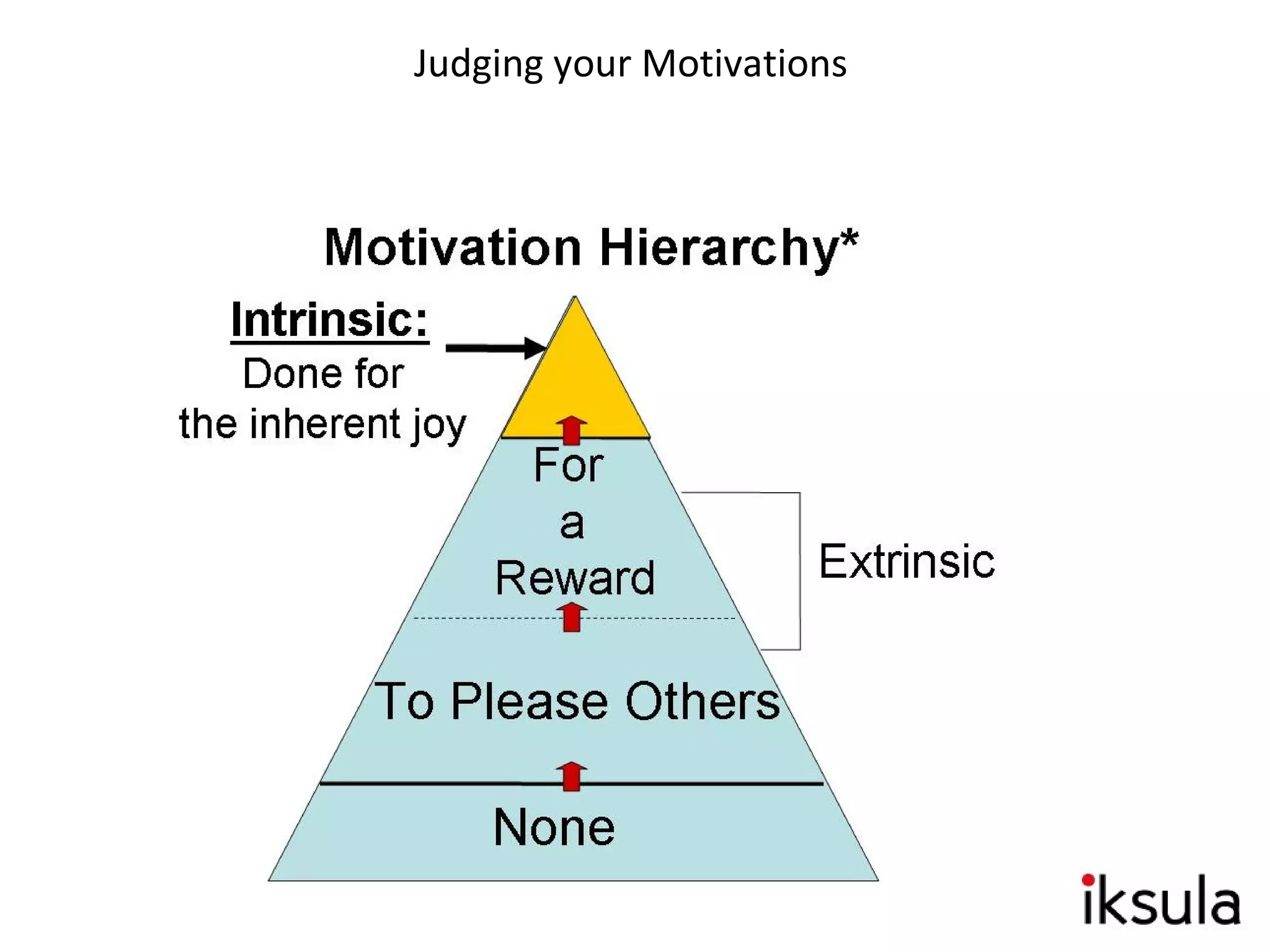 Judging your Motivations

Motivation Hierarchy*

Intrinsic:
Done for the inherent joy

For a Reward

Extrinsic

To Please Others

None

iksula